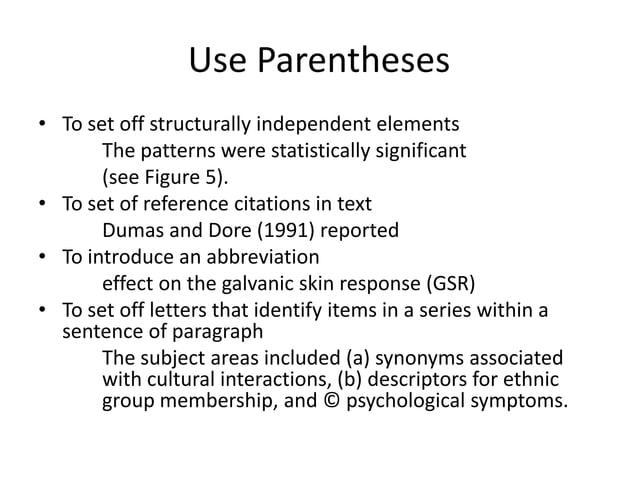 Use Parentheses

• To set off structurally independent elements
The patterns were statistically significant (see Figure 5).
• To set of reference citations in text
Dumas and Dore (1991) reported
• To introduce an abbreviation
effect on the galvanic skin response (GSR)
• To set off letters that identify items in a series within a sentence of paragraph
The subject areas included (a) synonyms associated with cultural interactions, (b) descriptors for ethnic group membership, and © psychological symptoms.